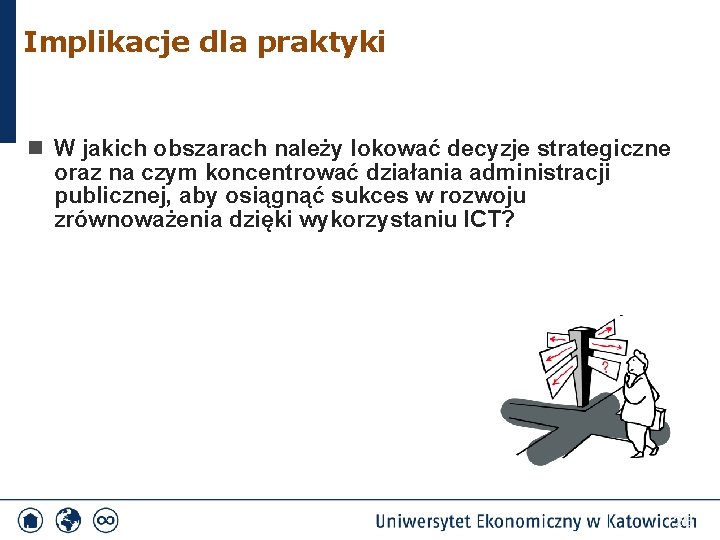 Implikacje dla praktyki

W jakich obszarach należy lokować decyzje strategiczne oraz na czym koncentrować działania administracji publicznej, aby osiągnąć sukces w rozwoju zrównoważenia dzięki wykorzystaniu ICT?

?

Uniwersytet Ekonomiczny w Katowicach